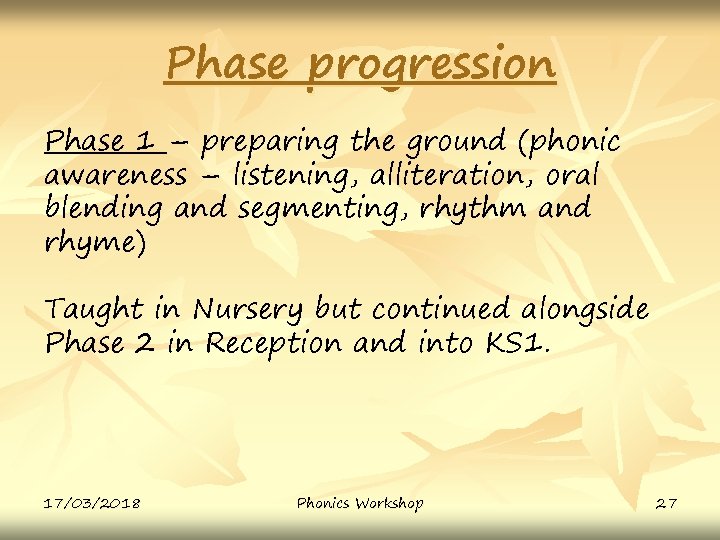 Phase progression

Phase 1 – preparing the ground (phonic awareness – listening, alliteration, oral blending and segmenting, rhythm and rhyme)

Taught in Nursery but continued alongside Phase 2 in Reception and into KS1.

17/03/2018

Phonics Workshop

27